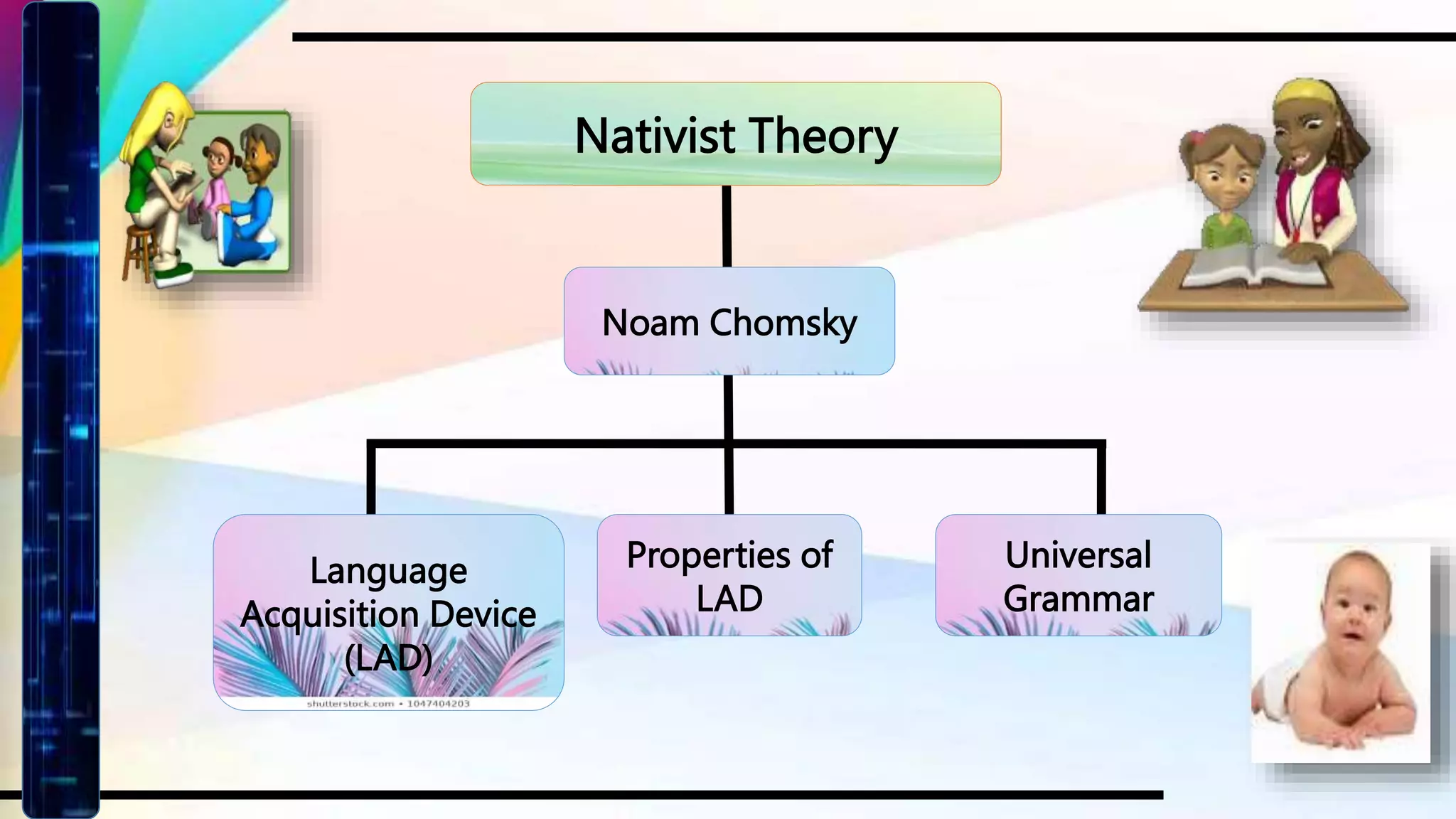 Nativist Theory

Noam Chomsky

Language Acquisition Device (LAD)

shutterstock.com • 1047404203

Properties of LAD

Universal Grammar